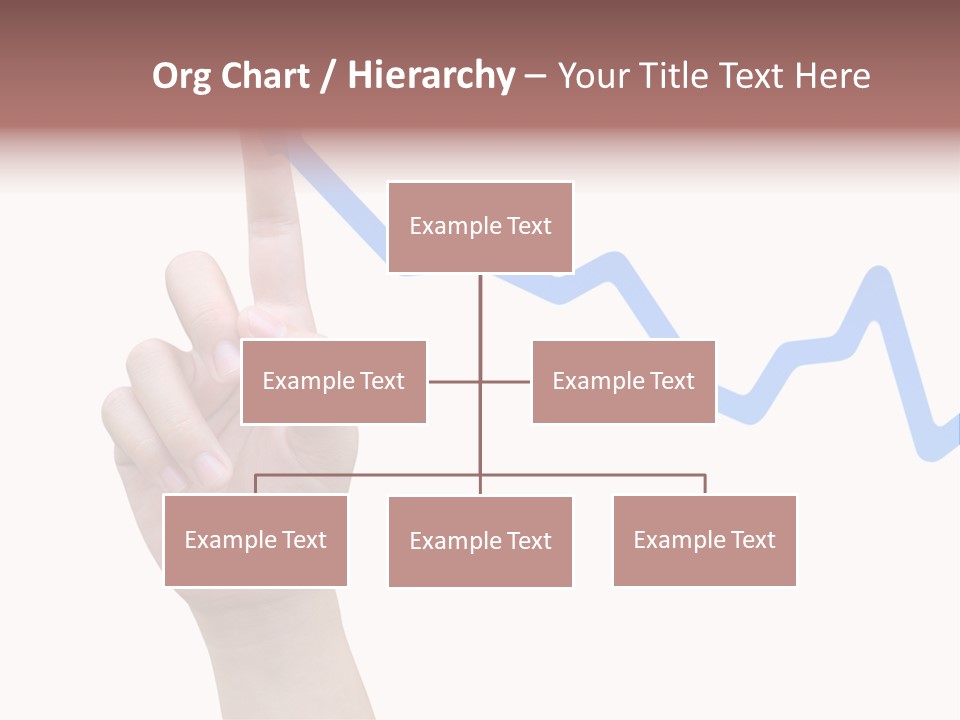 Org Chart / Hierarchy – Your Title Text Here

Example Text

Example Text

Example Text

Example Text

Example Text

Example Text